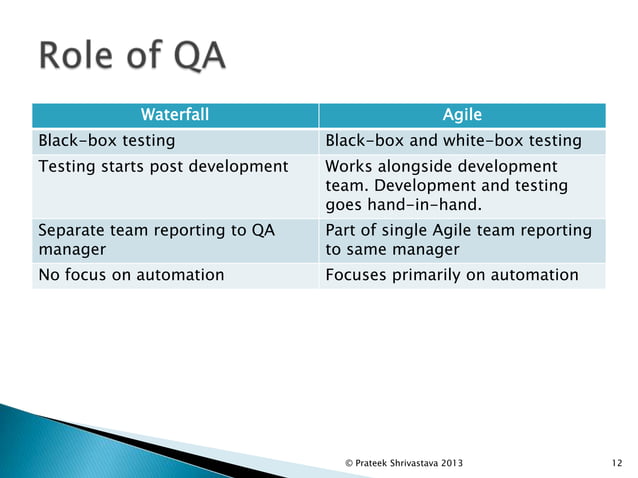 Role of QA

| Waterfall | Agile |
|---|---|
| Black-box testing | Black-box and white-box testing |
| Testing starts post development | Works alongside development team. Development and testing goes hand-in-hand. |
| Separate team reporting to QA manager | Part of single Agile team reporting to same manager |
| No focus on automation | Focuses primarily on automation |

© Prateek Shrivastava 2013

12